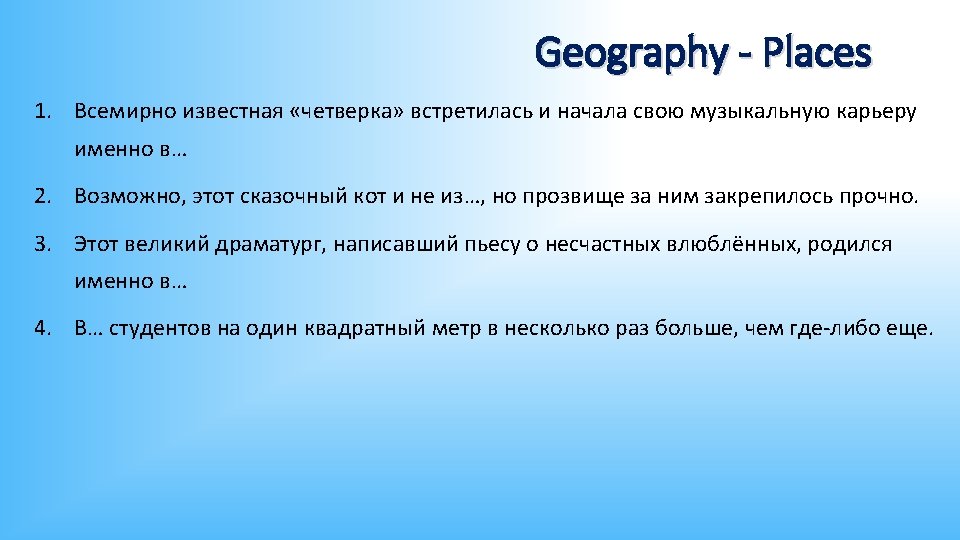 Geography - Places

1. Всемирно известная «четверка» встретилась и начала свою музыкальную карьеру именно в…

2. Возможно, этот сказочный кот и не из…, но прозвище за ним закрепилось прочно.

3. Этот великий драматург, написавший пьесу о несчастных влюблённых, родился именно в…

4. В… студентов на один квадратный метр в несколько раз больше, чем где-либо еще.